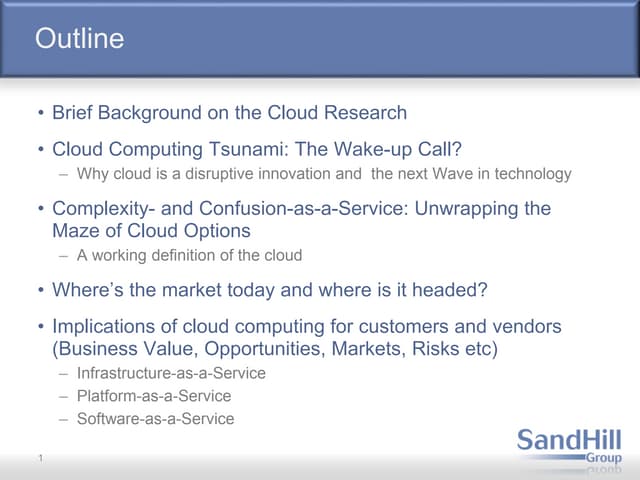 Outline

• Brief Background on the Cloud Research

• Cloud Computing Tsunami: The Wake-up Call?
– Why cloud is a disruptive innovation and the next Wave in technology

• Complexity- and Confusion-as-a-Service: Unwrapping the Maze of Cloud Options
– A working definition of the cloud

• Where's the market today and where is it headed?

• Implications of cloud computing for customers and vendors (Business Value, Opportunities, Markets, Risks etc)
– Infrastructure-as-a-Service
– Platform-as-a-Service
– Software-as-a-Service

1

SandHill Group